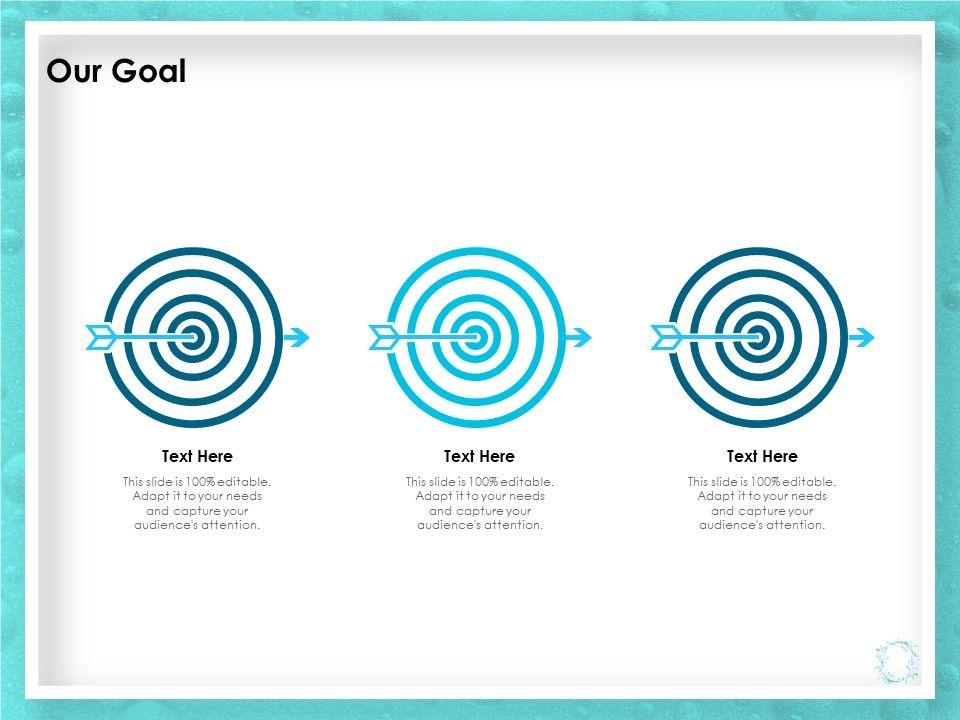 Our Goal

Text Here

This slide is 100% editable. Adapt it to your needs and capture your audience's attention.

Text Here

This slide is 100% editable. Adapt it to your needs and capture your audience's attention.

Text Here

This slide is 100% editable. Adapt it to your needs and capture your audience's attention.